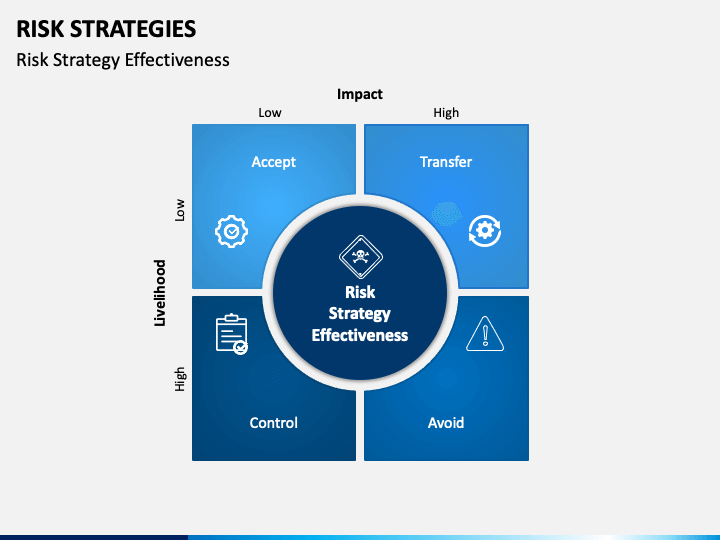 RISK STRATEGIES
Risk Strategy Effectiveness

Impact
Low
High

Livelihood
Low
High

Accept

Transfer

Risk Strategy Effectiveness

Control

Avoid